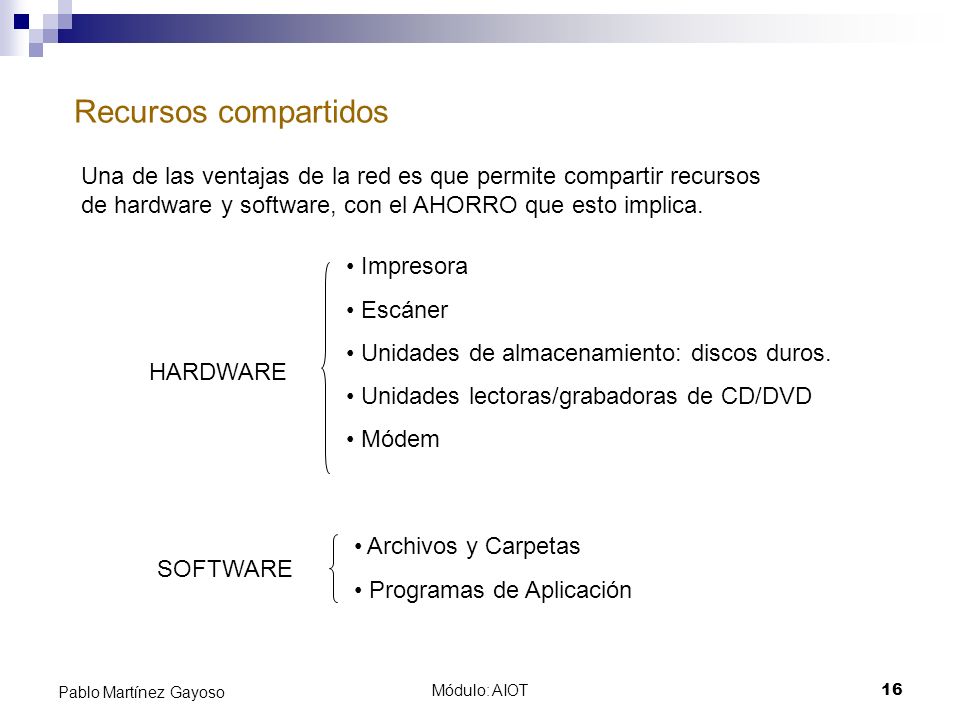 Recursos compartidos

Una de las ventajas de la red es que permite compartir recursos de hardware y software, con el AHORRO que esto implica.

HARDWARE

• Impresora
• Escáner
• Unidades de almacenamiento: discos duros.
• Unidades lectoras/grabadoras de CD/DVD
• Módem

SOFTWARE

• Archivos y Carpetas
• Programas de Aplicación

Pablo Martínez Gayoso

Módulo: AIOT

16